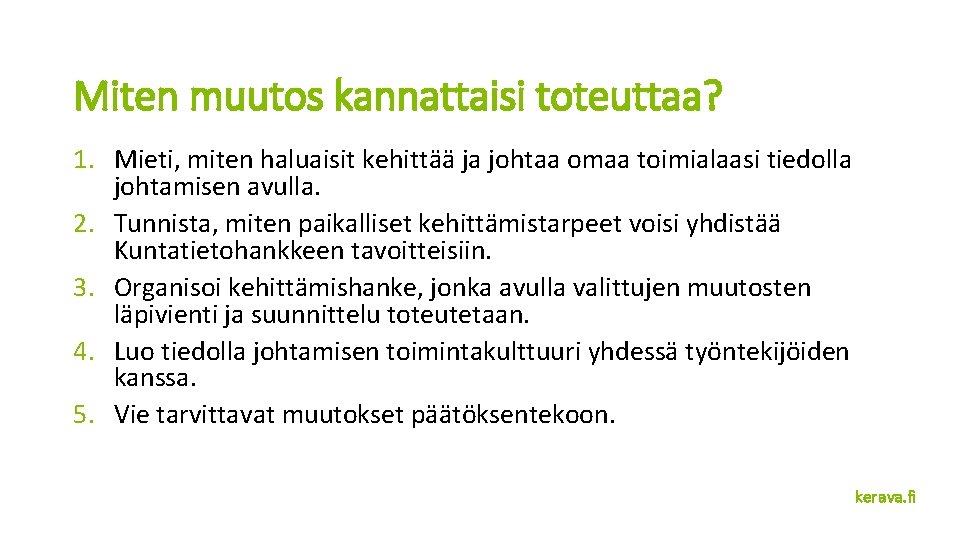 Miten muutos kannattaisi toteuttaa?

1. Mieti, miten haluaisit kehittää ja johtaa omaa toimialaasi tiedolla johtamisen avulla.
2. Tunnista, miten paikalliset kehittämistarpeet voisi yhdistää Kuntatietohankkeen tavoitteisiin.
3. Organisoi kehittämishanke, jonka avulla valittujen muutosten läpivienti ja suunnittelu toteutetaan.
4. Luo tiedolla johtamisen toimintakulttuuri yhdessä työntekijöiden kanssa.
5. Vie tarvittavat muutokset päätöksentekoon.

kerava.fi